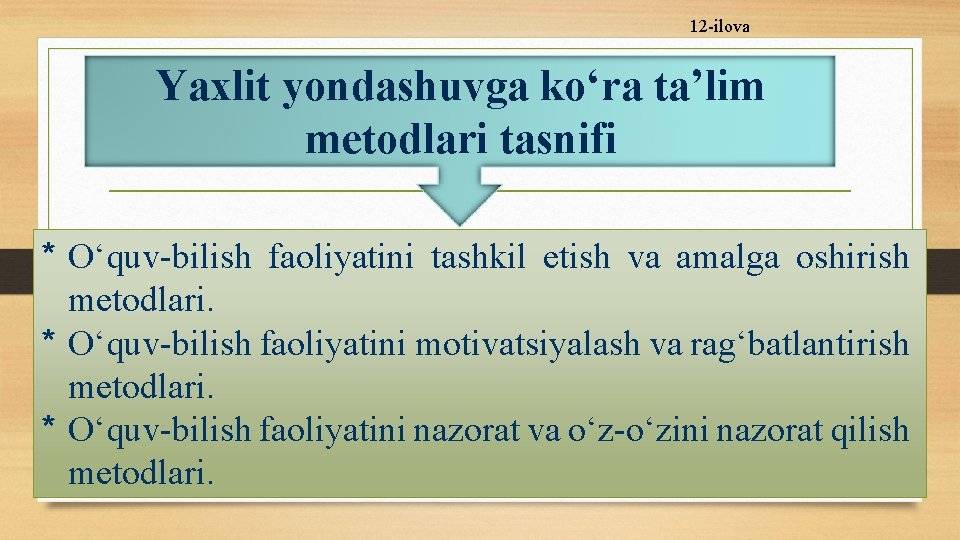 12-ilova

Yaxlit yondashuvga ko‘ra ta’lim metodlari tasnifi

* O‘quv-bilish faoliyatini tashkil etish va amalga oshirish metodlari.
* O‘quv-bilish faoliyatini motivatsiyalash va rag‘batlantirish metodlari.
* O‘quv-bilish faoliyatini nazorat va o‘z-o‘zini nazorat qilish metodlari.